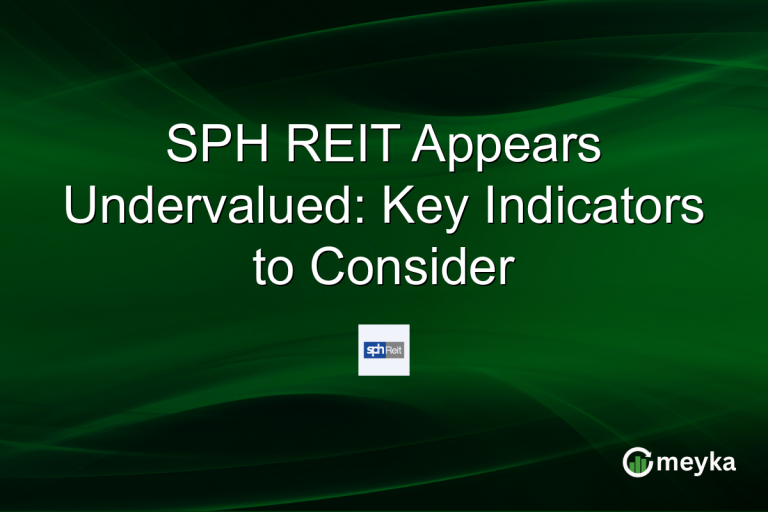 SPH REIT Appears Undervalued: Key Indicators to Consider

sph Reit

meyka